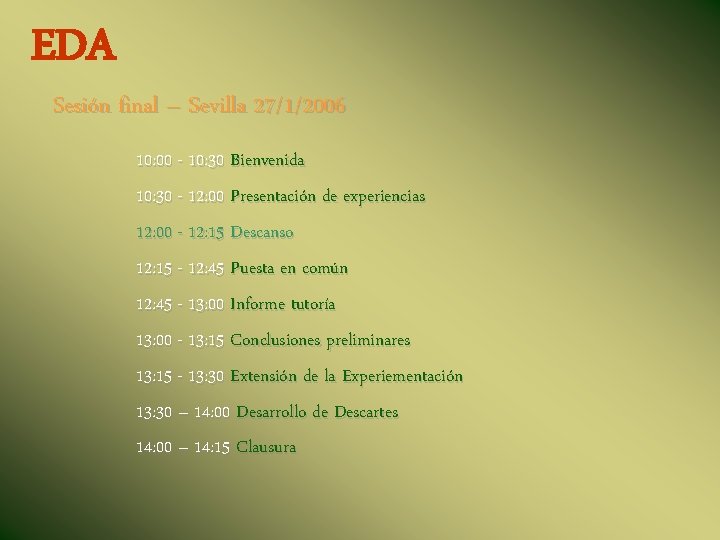 EDA

Sesión final – Sevilla 27/1/2006

10:00 - 10:30 Bienvenida

10:30 - 12:00 Presentación de experiencias

12:00 - 12:15 Descanso

12:15 - 12:45 Puesta en común

12:45 - 13:00 Informe tutoría

13:00 - 13:15 Conclusiones preliminares

13:15 - 13:30 Extensión de la Experiementación

13:30 – 14:00 Desarrollo de Descartes

14:00 – 14:15 Clausura